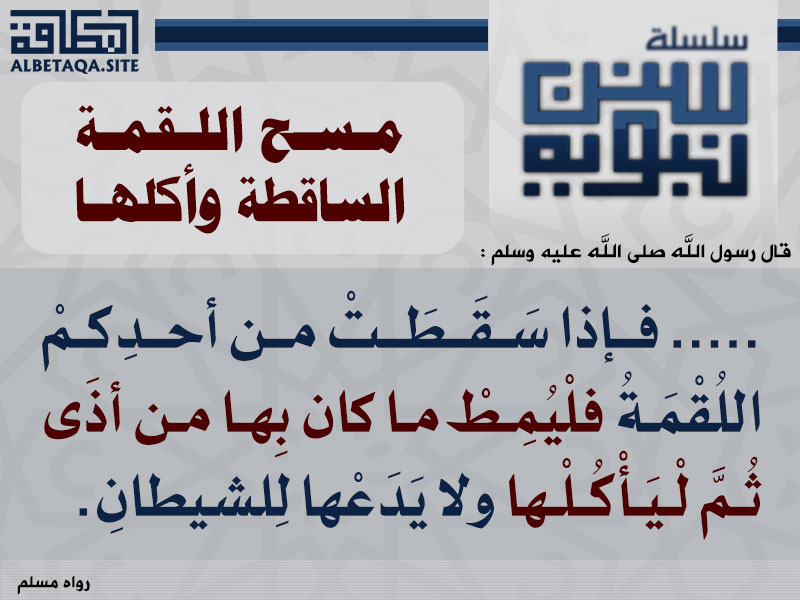 البطاقة
ALBETAQA.SITE

سلسلة
سنن نبوية

مسح اللقمة الساقطة وأكلها

قال رسول اللَّه صلى اللَّه عليه وسلم :

..... فإذا سَقَطَتْ من أحدِكمْ اللُقْمَةُ فلْيُمِطْ ما كان بِها من أذَى ثُمَّ لْيَأْكُلْها ولا يَدَعْها لِلشيطانِ.

رواه مسلم